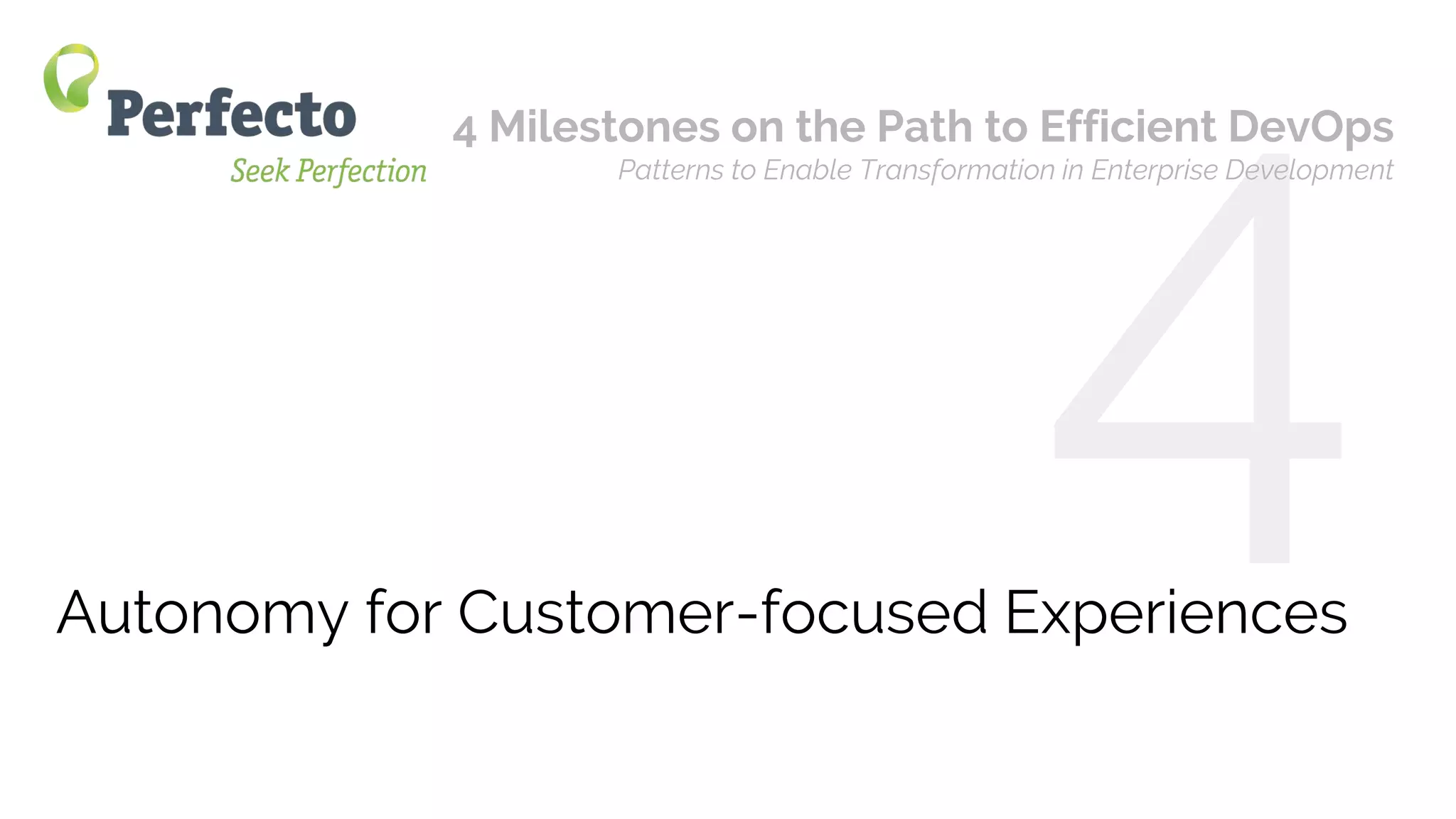 Perfecto
Seek Perfection

4 Milestones on the Path to Efficient DevOps
Patterns to Enable Transformation in Enterprise Development

4

Autonomy for Customer-focused Experiences